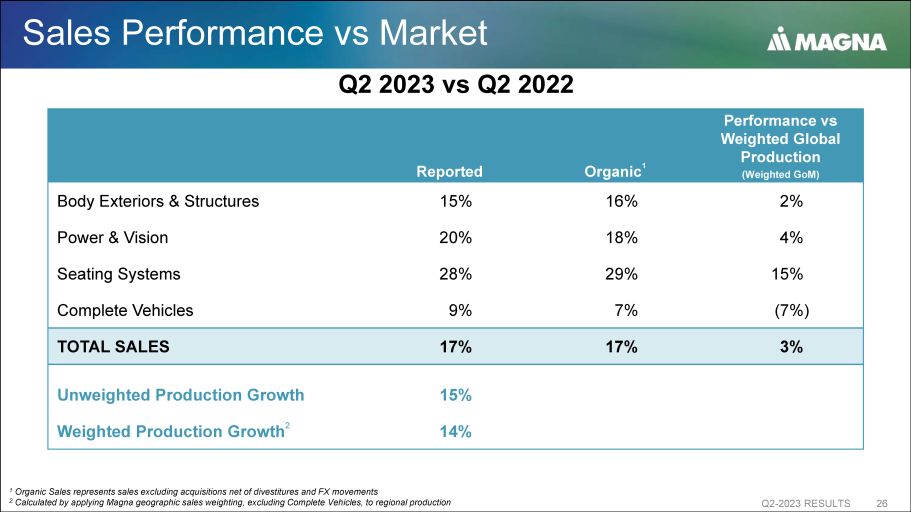 Sales Performance vs Market

MAGNA

Q2 2023 vs Q2 2022

| | Reported | Organic$^1$ | Performance vs Weighted Global Production (Weighted GoM) |
|---|---|---|---|
| Body Exteriors & Structures | 15% | 16% | 2% |
| Power & Vision | 20% | 18% | 4% |
| Seating Systems | 28% | 29% | 15% |
| Complete Vehicles | 9% | 7% | (7%) |
| TOTAL SALES | 17% | 17% | 3% |
| Unweighted Production Growth | 15% | | |
| Weighted Production Growth$^2$ | 14% | | |

$^1$ Organic Sales represents sales excluding acquisitions net of divestitures and FX movements
$^2$ Calculated by applying Magna geographic sales weighting, excluding Complete Vehicles, to regional production

Q2-2023 RESULTS 26